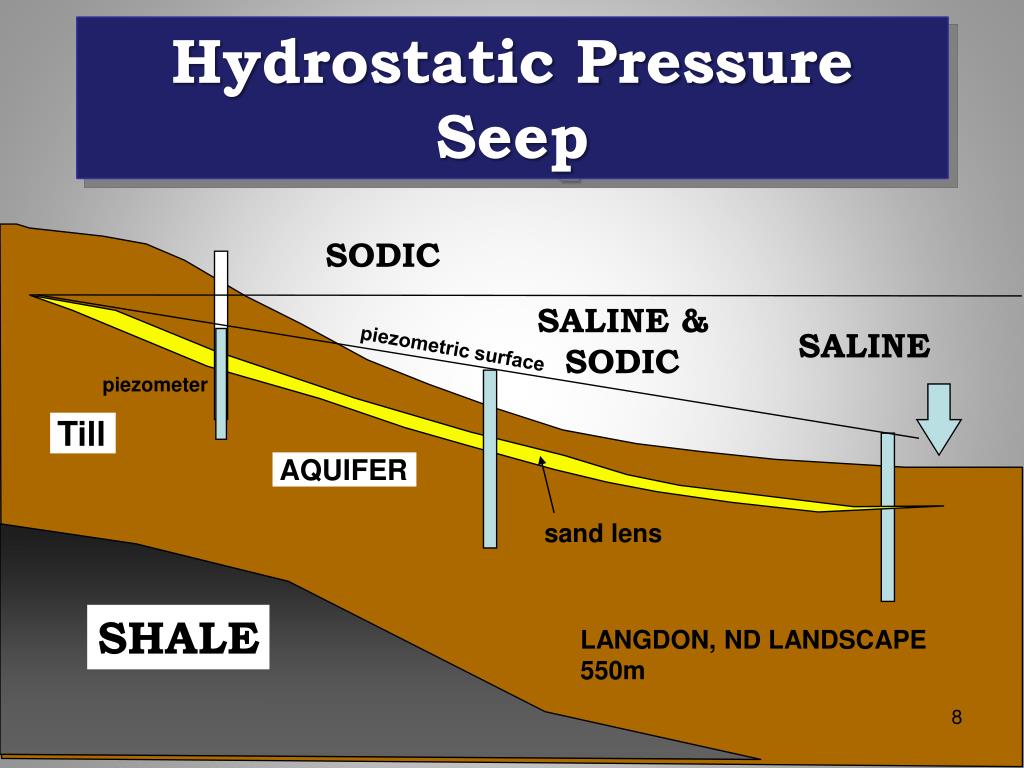 Hydrostatic Pressure Seep

SODIC

SALINE & SODIC

SALINE

piezometric surface

piezometer

Till

AQUIFER

sand lens

SHALE

LANGDON, ND LANDSCAPE
550m

8